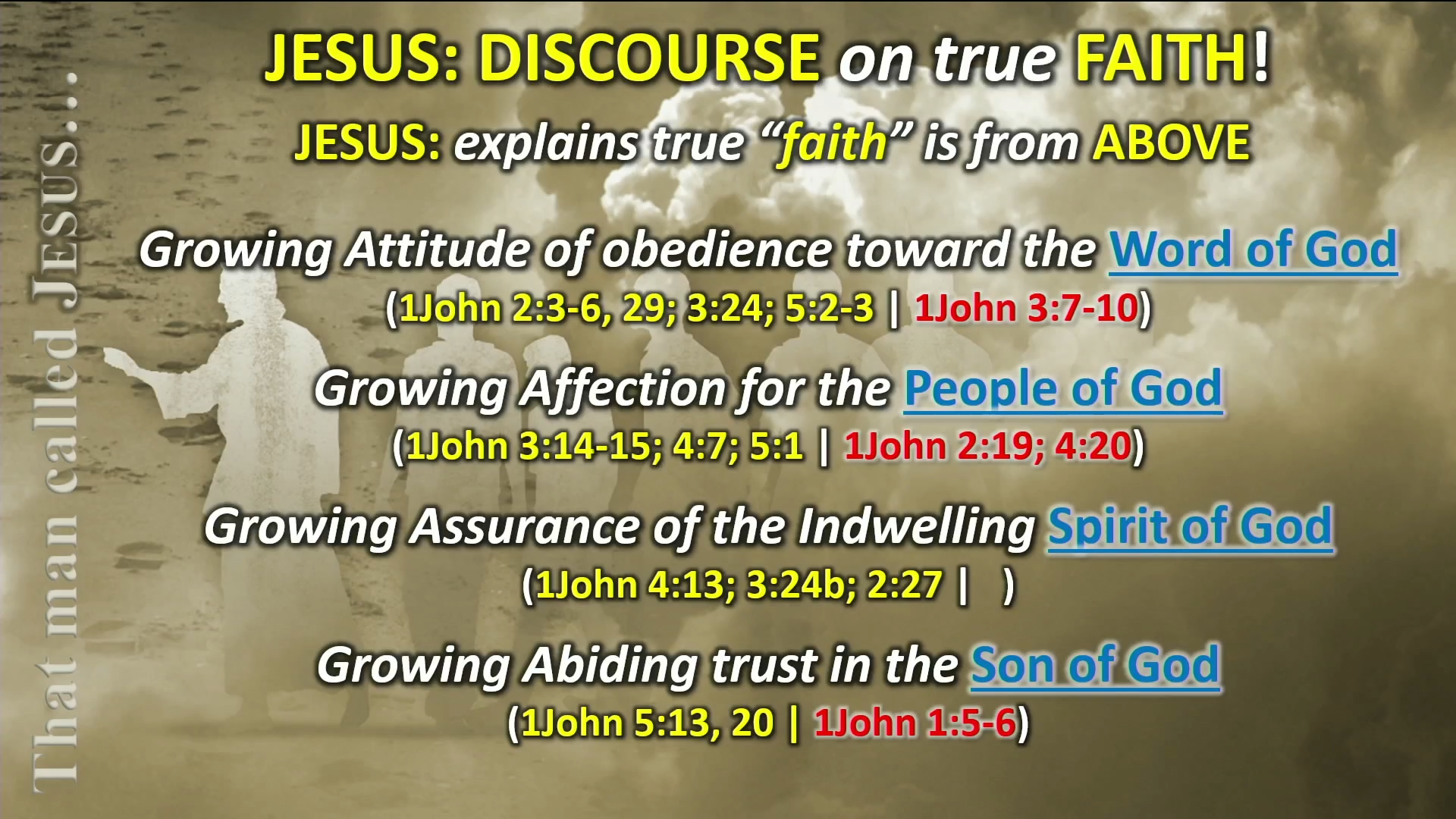 That man called JESUS...

JESUS: DISCOURSE on true FAITH!

JESUS: explains true "faith" is from ABOVE

Growing Attitude of obedience toward the Word of God
(1John 2:3-6, 29; 3:24; 5:2-3 | 1John 3:7-10)

Growing Affection for the People of God
(1John 3:14-15; 4:7; 5:1 | 1John 2:19; 4:20)

Growing Assurance of the Indwelling Spirit of God
(1John 4:13; 3:24b; 2:27 | )

Growing Abiding trust in the Son of God
(1John 5:13, 20 | 1John 1:5-6)